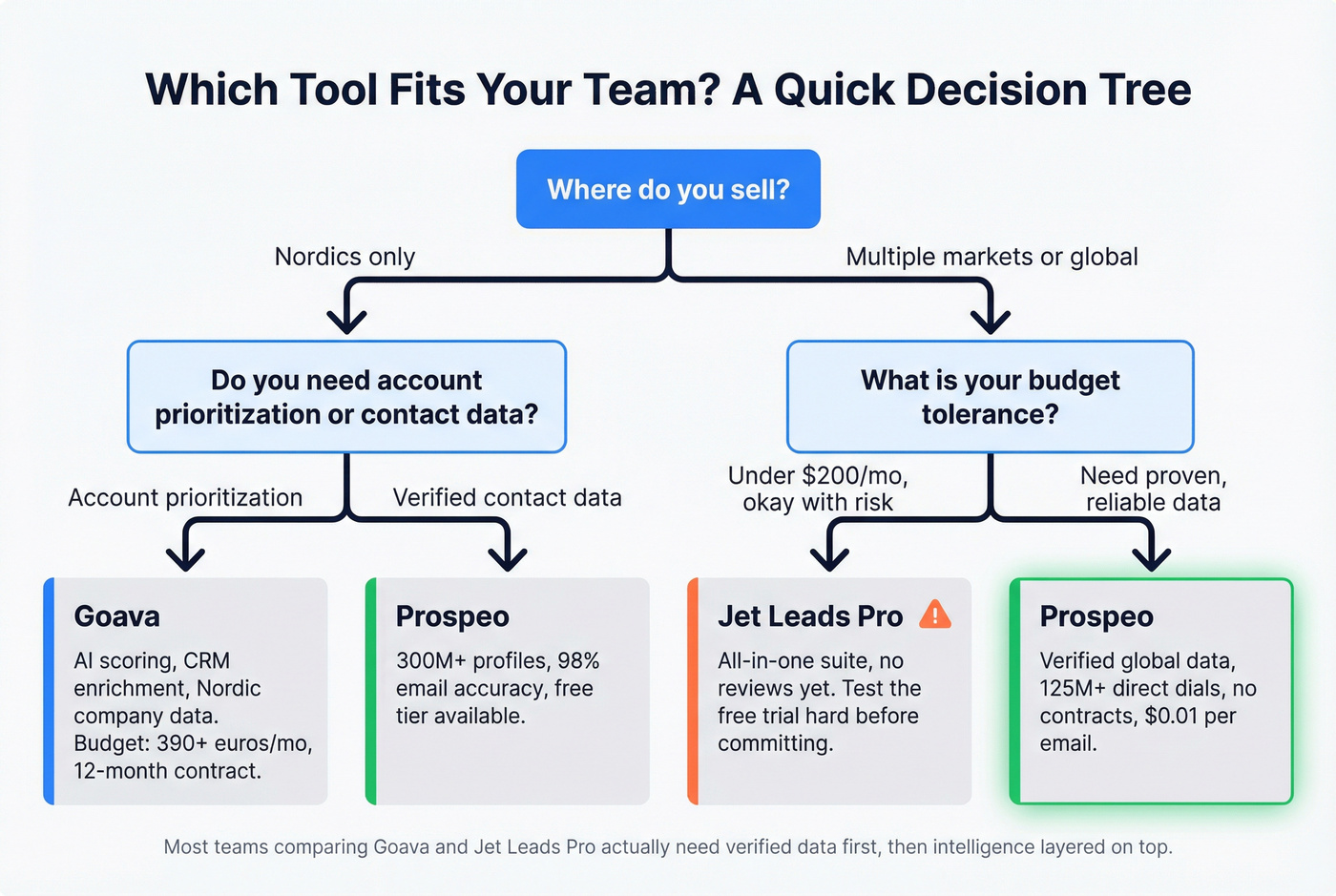 Which Tool Fits Your Team? A Quick Decision Tree

Where do you sell?

Nordics only

Multiple markets or global

Do you need account prioritization or contact data?

What is your budget tolerance?

Account prioritization

Verified contact data

Under $200/mo, okay with risk

Need proven, reliable data

Goava
AI scoring, CRM enrichment, Nordic company data. Budget: 390+ euros/mo, 12-month contract.

Prospeo
300M+ profiles, 98% email accuracy, free tier available.

Jet Leads Pro
All-in-one suite, no reviews yet. Test the free trial hard before committing.

Prospeo
Verified global data, 125M+ direct dials, no contracts, $0.01 per email.

Most teams comparing Goava and Jet Leads Pro actually need verified data first, then intelligence layered on top.